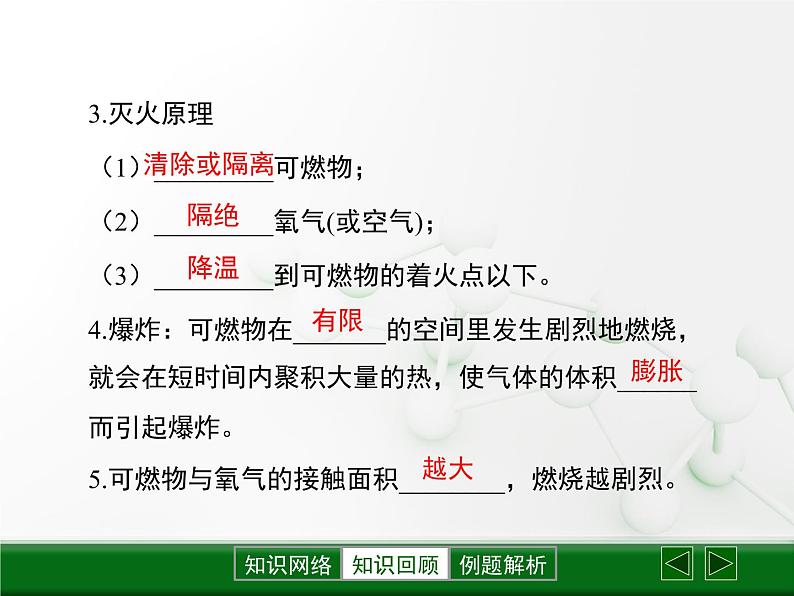 3.灭火原理

（1）清除或隔离可燃物；

（2）隔绝氧气(或空气)；

（3）降温到可燃物的着火点以下。

4.爆炸：可燃物在有限的空间里发生剧烈地燃烧，就会在短时间内聚积大量的热，使气体的体积膨胀而引起爆炸。

5.可燃物与氧气的接触面积越大，燃烧越剧烈。

知识网络 知识回顾 例题解析